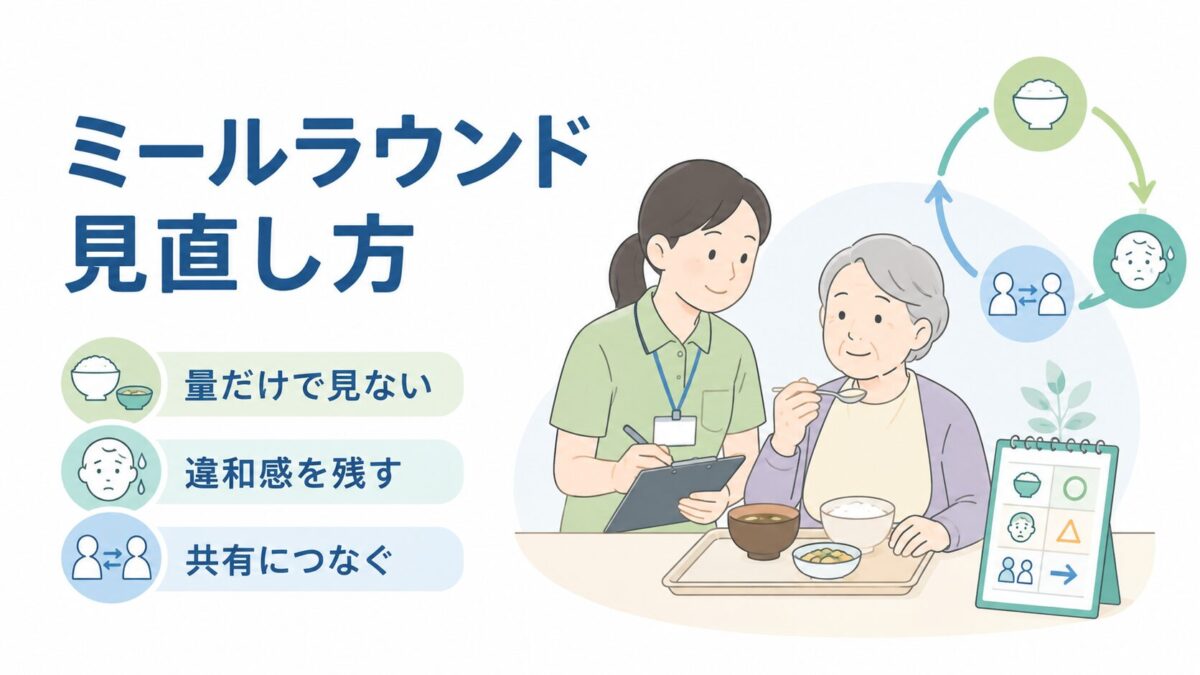 ミールラウンド
見直し方

量だけで見ない

違和感を残す

共有につなぐ